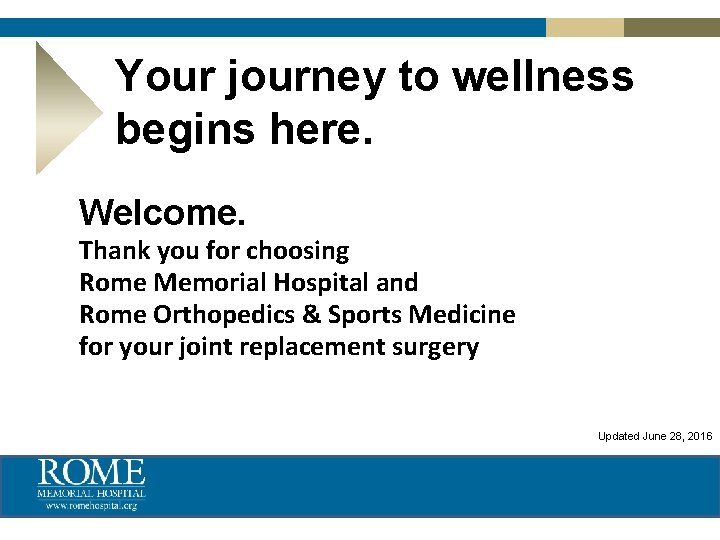 Your journey to wellness begins here.

Welcome.

Thank you for choosing Rome Memorial Hospital and Rome Orthopedics & Sports Medicine for your joint replacement surgery

Updated June 28, 2016

ROME
MEMORIAL HOSPITAL
www.romehospital.org